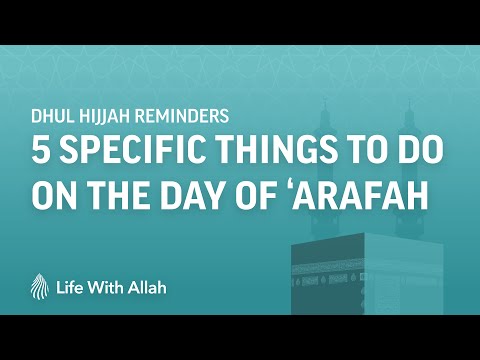 DHUL HIJJAH REMINDERS

5 SPECIFIC THINGS TO DO ON THE DAY OF ‘ARAFAH

Life With Allah